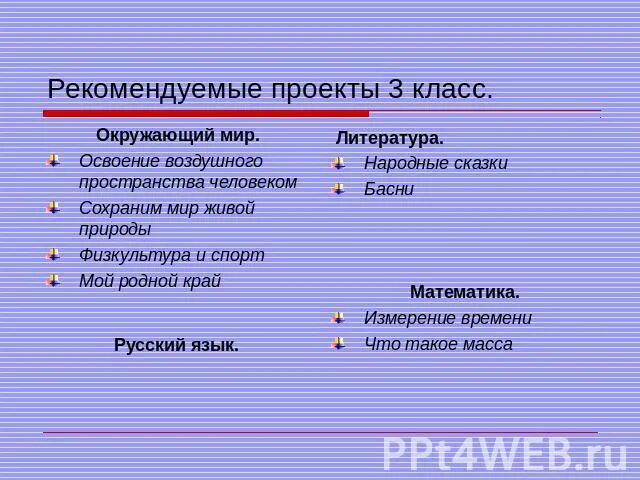 Рекомендуемые проекты 3 класс.

Окружающий мир.

Освоение воздушного пространства человеком

Сохраним мир живой природы

Физкультура и спорт

Мой родной край

Русский язык.

Литература.

Народные сказки

Басни

Математика.

Измерение времени

Что такое масса

PPt4WEB.ru